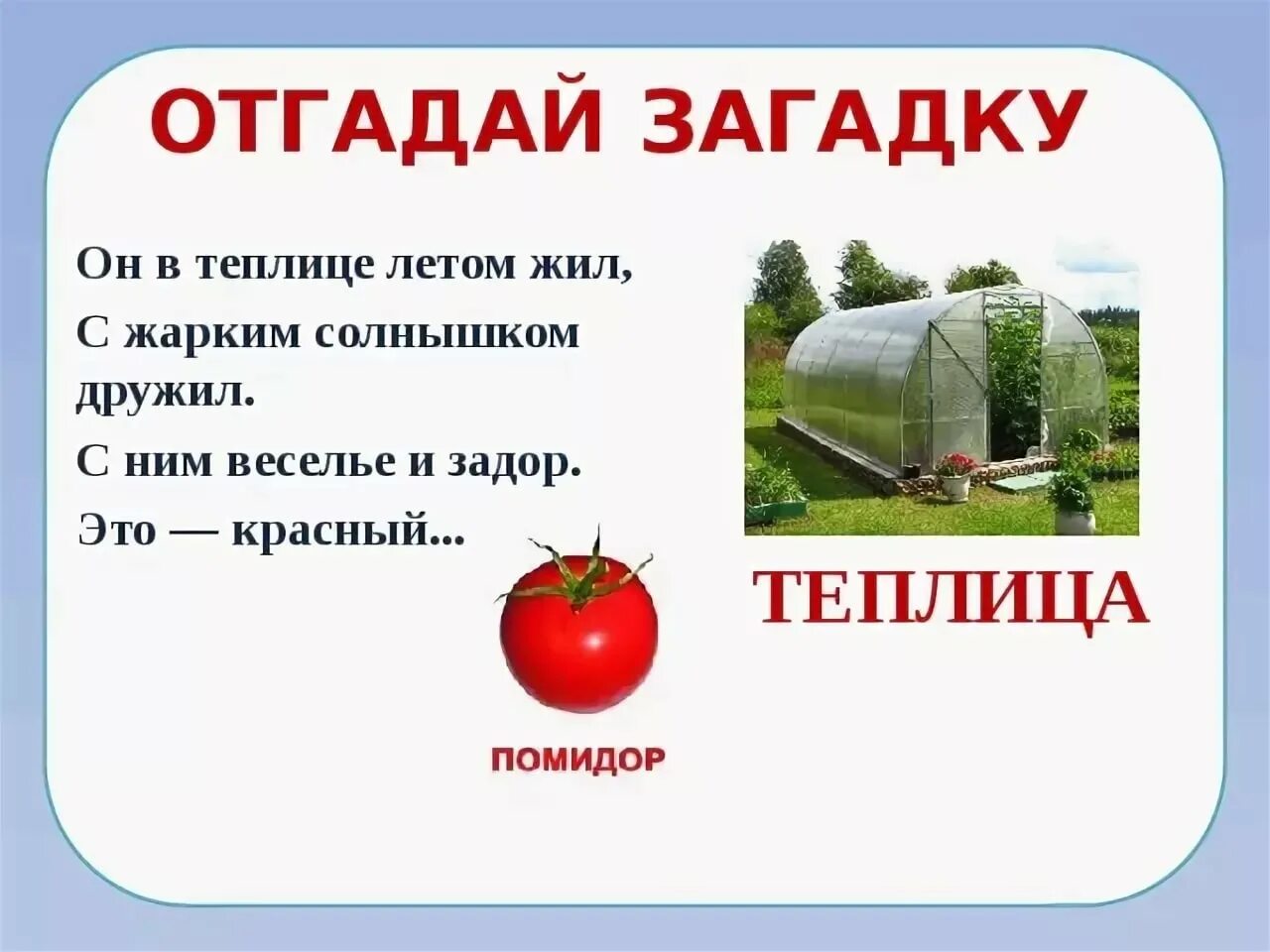 ОТГАДАЙ ЗАГАДКУ

Он в теплице летом жил,
С жарким солнышком дружил.
С ним веселье и задор.
Это — красный...

ТЕПЛИЦА

ПОМИДОР